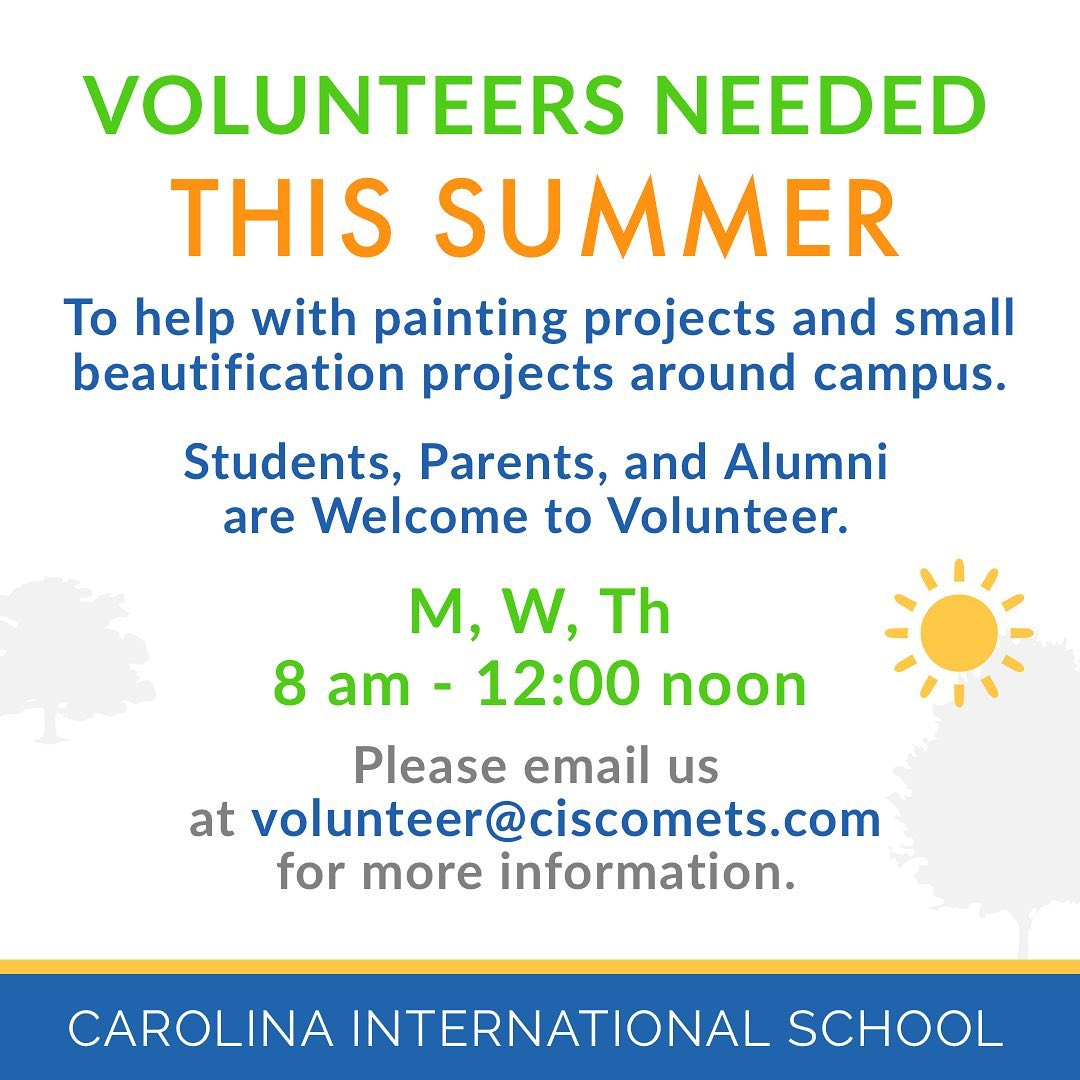 VOLUNTEERS NEEDED
THIS SUMMER

To help with painting projects and small beautification projects around campus.

Students, Parents, and Alumni are Welcome to Volunteer.

M, W, Th
8 am - 12:00 noon

Please email us at volunteer@ciscomets.com for more information.

CAROLINA INTERNATIONAL SCHOOL